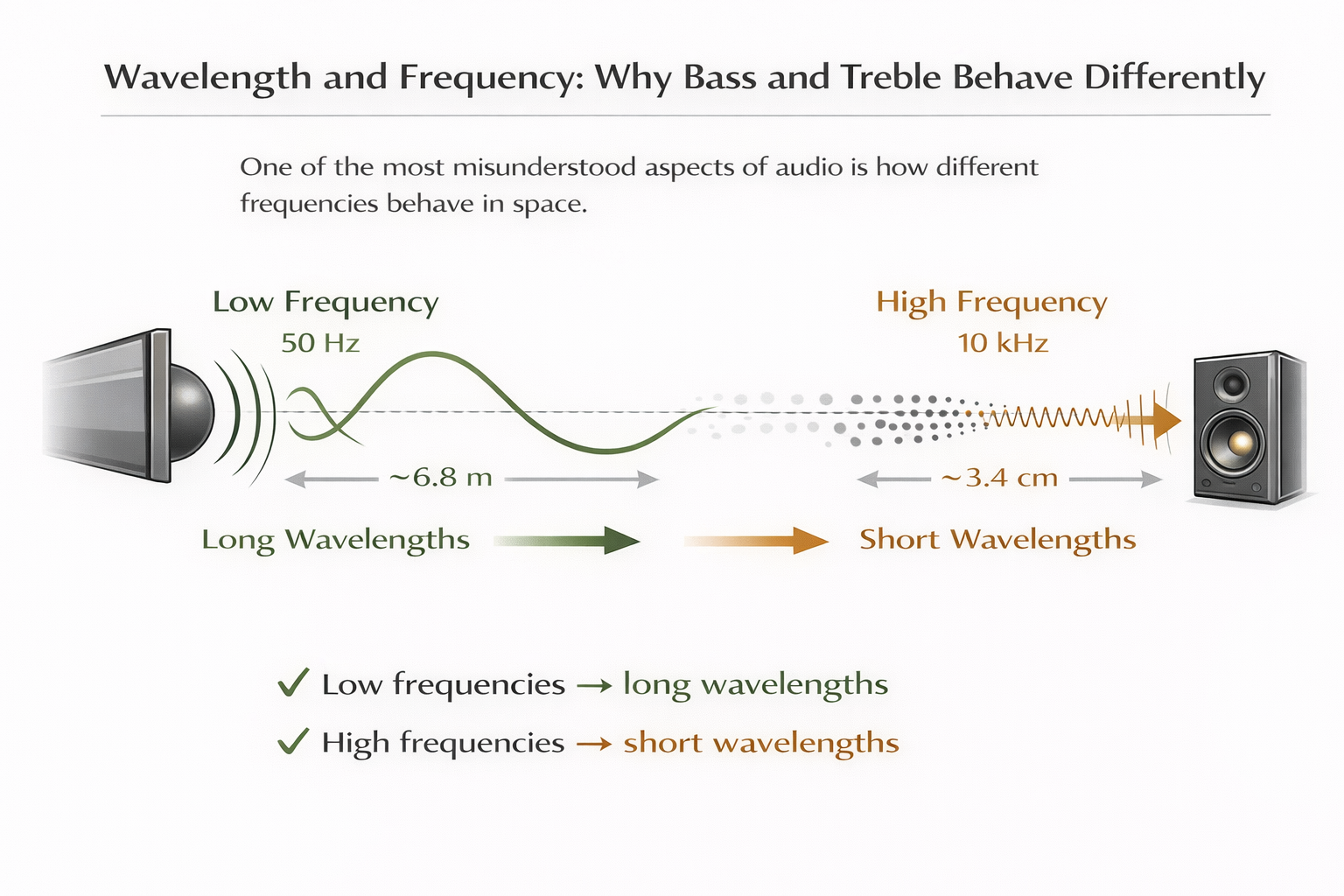 Wavelength and Frequency: Why Bass and Treble Behave Differently

One of the most misunderstood aspects of audio is how different frequencies behave in space.

Low Frequency
50 Hz

High Frequency
10 kHz

~6.8 m

~3.4 cm

Long Wavelengths

Short Wavelengths

✓ Low frequencies → long wavelengths

✓ High frequencies → short wavelengths